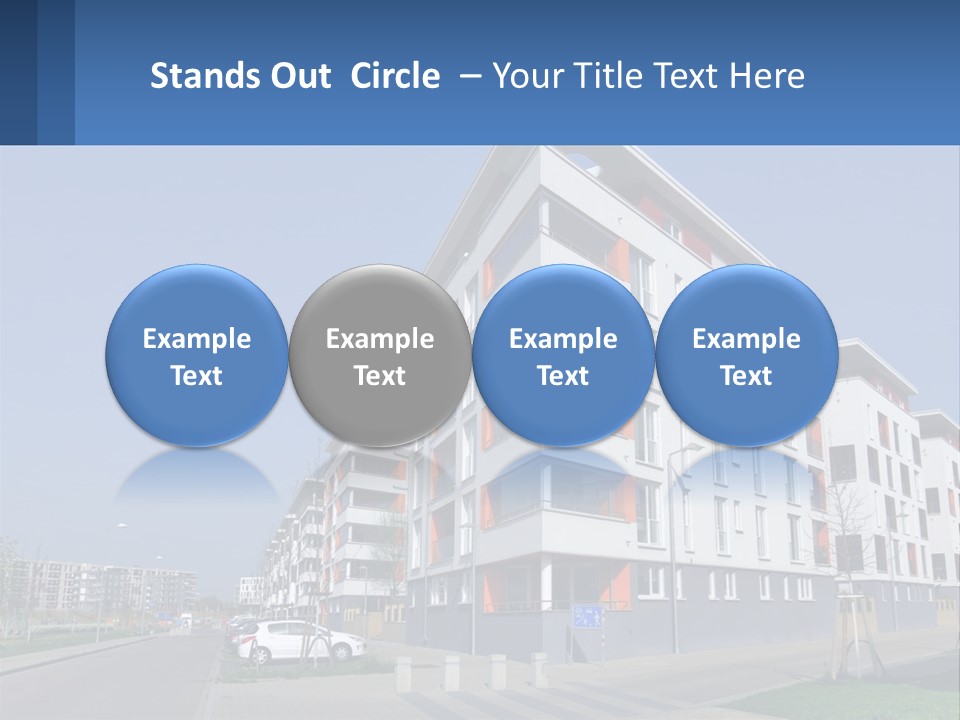 Stands Out Circle – Your Title Text Here

Example Text

Example Text

Example Text

Example Text